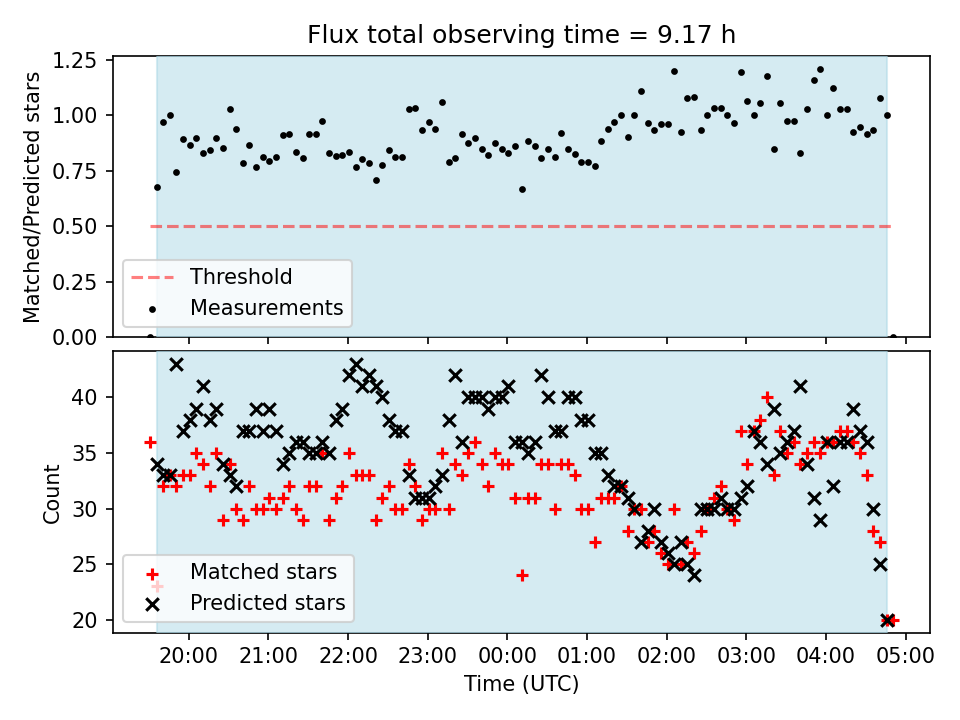 Flux total observing time = 9.17 h

Matched/Predicted stars

1.25
1.00
0.75
0.50
0.25
0.00

Threshold
Measurements

Count

40
35
30
25
20

Matched stars
Predicted stars

20:00
21:00
22:00
23:00
00:00
01:00
02:00
03:00
04:00
05:00

Time (UTC)